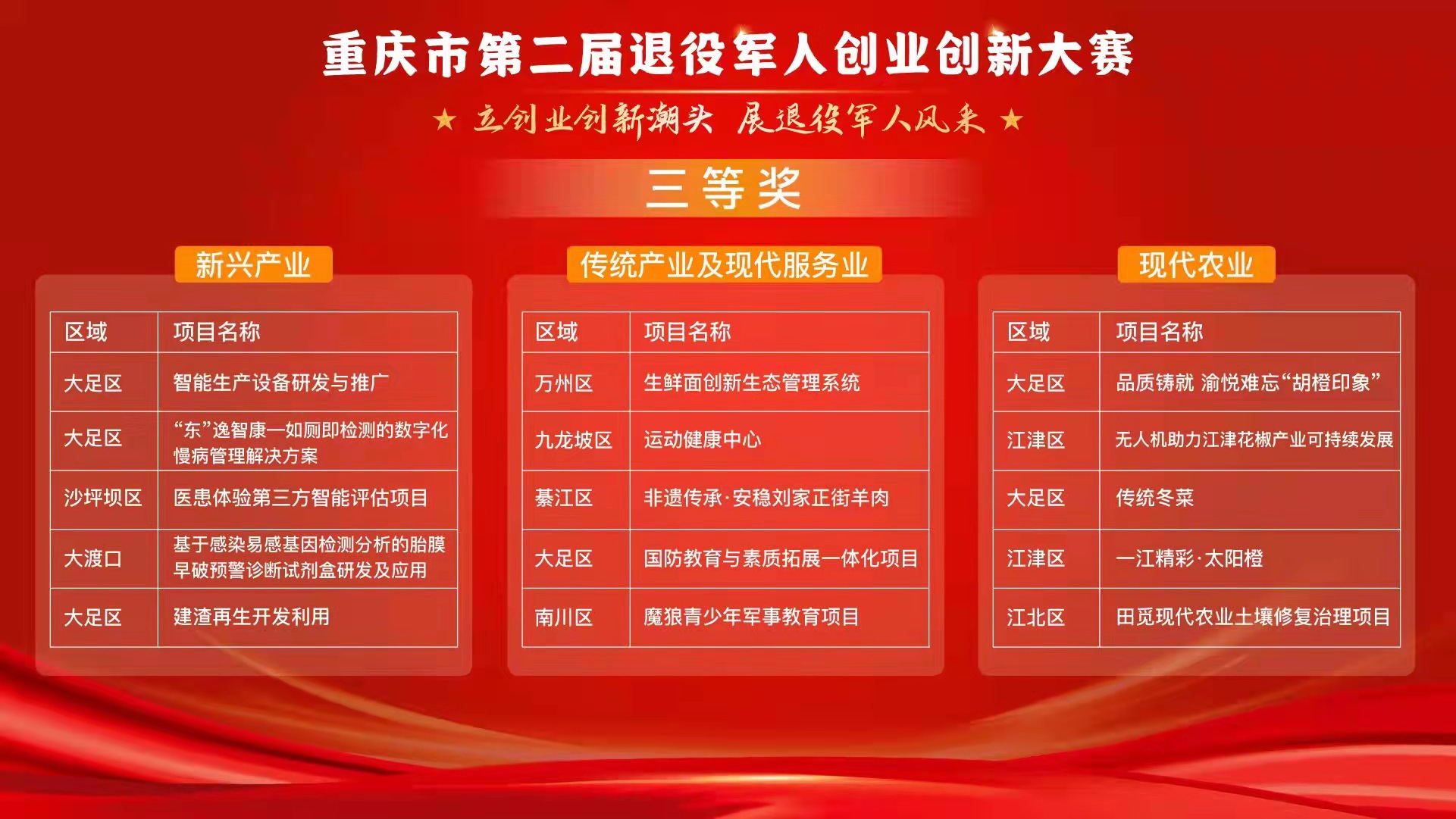 重庆市第二届退役军人创业创新大赛

★ 立创业创新潮头 展退役军人风采 ★

三等奖

新兴产业

| 区域 | 项目名称 |
|---|---|
| 大足区 | 智能生产设备研发与推广 |
| 大足区 | “东”逸智康—如厕即检测的数字化慢病管理解决方案 |
| 沙坪坝区 | 医患体验第三方智能评估项目 |
| 大渡口 | 基于感染易感基因检测分析的胎膜早破预警诊断试剂盒研发及应用 |
| 大足区 | 建渣再生开发利用 |

传统产业及现代服务业

| 区域 | 项目名称 |
|---|---|
| 万州区 | 生鲜面创新生态管理系统 |
| 九龙坡区 | 运动健康中心 |
| 綦江区 | 非遗传承·安稳刘家正街羊肉 |
| 大足区 | 国防教育与素质拓展一体化项目 |
| 南川区 | 魔狼青少年军事教育项目 |

现代农业

| 区域 | 项目名称 |
|---|---|
| 大足区 | 品质铸就 渝悦难忘“胡橙印象” |
| 江津区 | 无人机助力江津花椒产业可持续发展 |
| 大足区 | 传统冬菜 |
| 江津区 | 一江精彩·太阳橙 |
| 江北区 | 田觅现代农业土壤修复治理项目 |